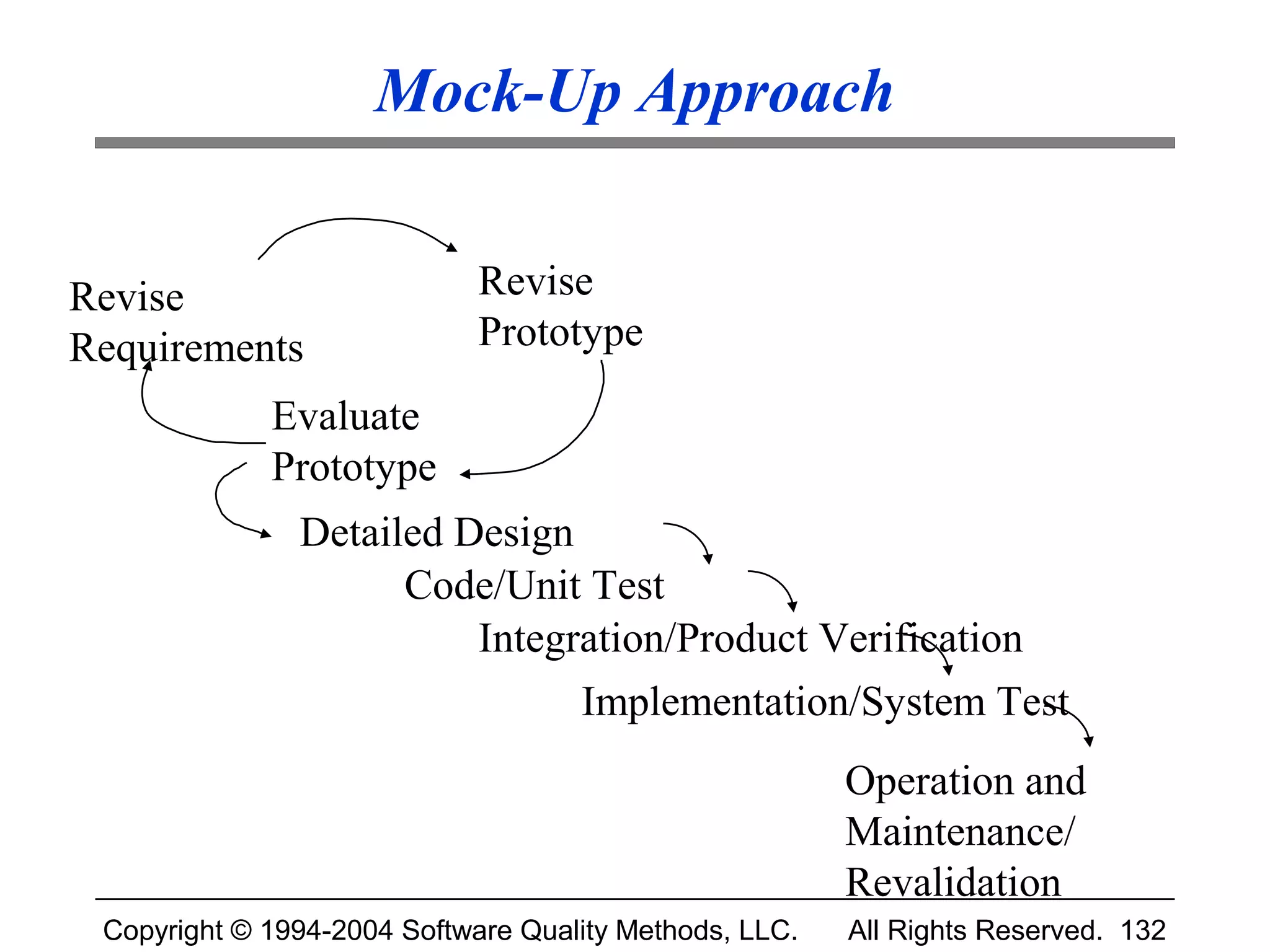 Mock-Up Approach

Revise Requirements

Revise Prototype

Evaluate Prototype

Detailed Design

Code/Unit Test

Integration/Product Verification

Implementation/System Test

Operation and Maintenance/ Revalidation

Copyright © 1994-2004 Software Quality Methods, LLC. All Rights Reserved. 132